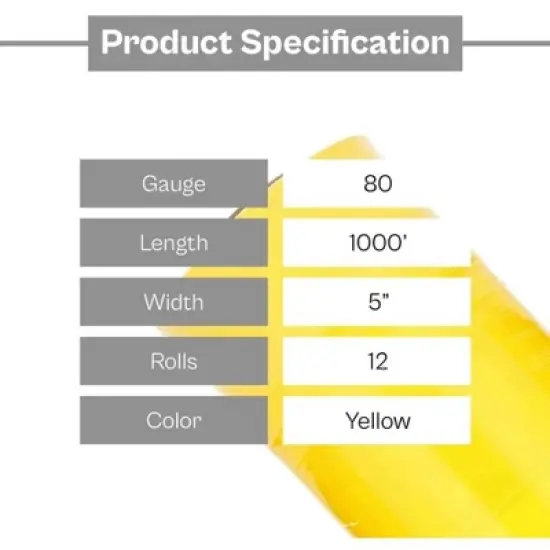 Product Specification

| Gauge | 80 |
|---|---|
| Length | 1000' |
| Width | 5" |
| Rolls | 12 |
| Color | Yellow |